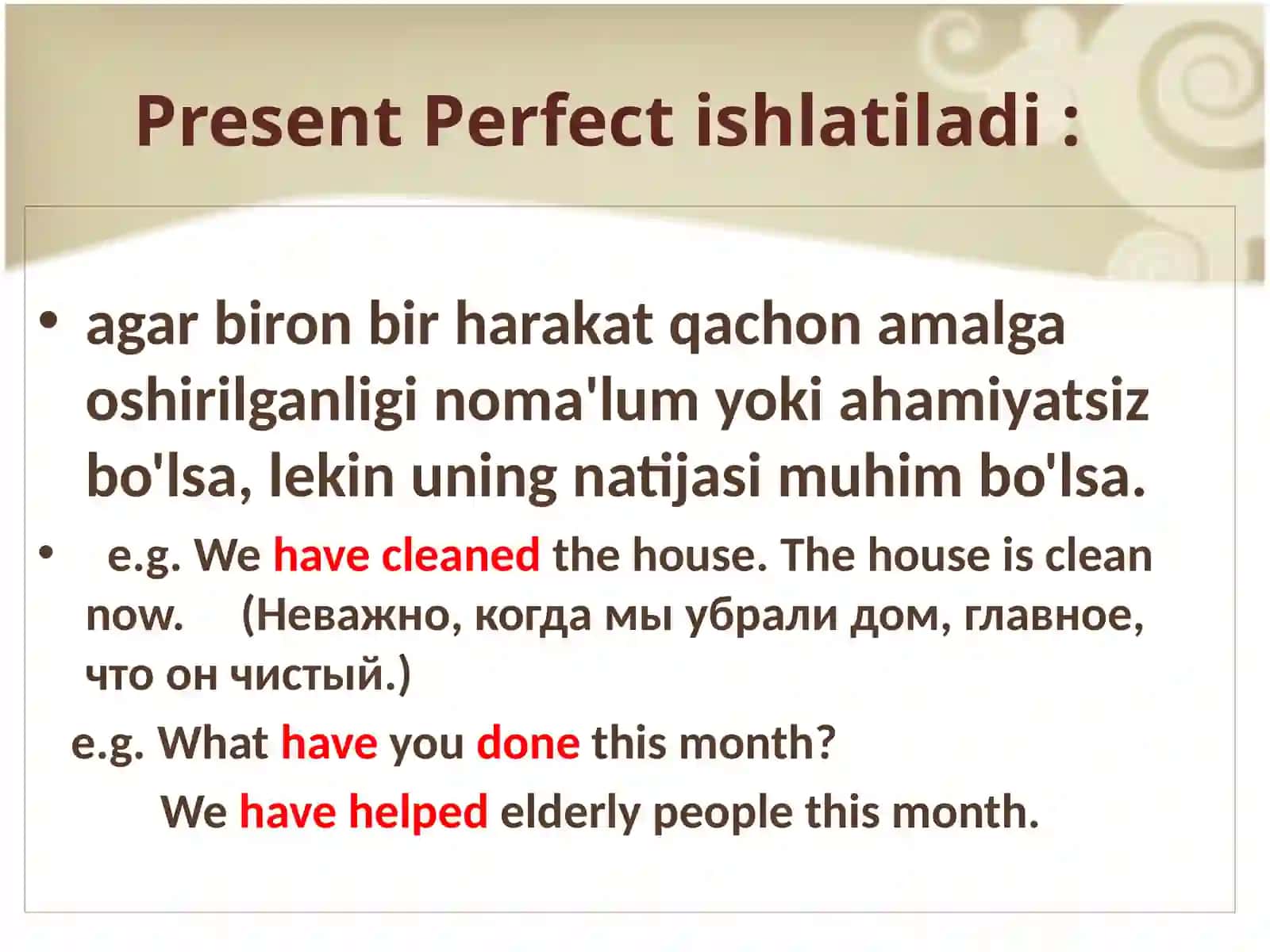 Present Perfect ishlatiladi :

• agar biron bir harakat qachon amalga oshirilganligi noma'lum yoki ahamiyatsiz bo'lsa, lekin uning natijasi muhim bo'lsa.

• e.g. We have cleaned the house. The house is clean now. (Неважно, когда мы убрали дом, главное, что он чистый.)

e.g. What have you done this month?

We have helped elderly people this month.